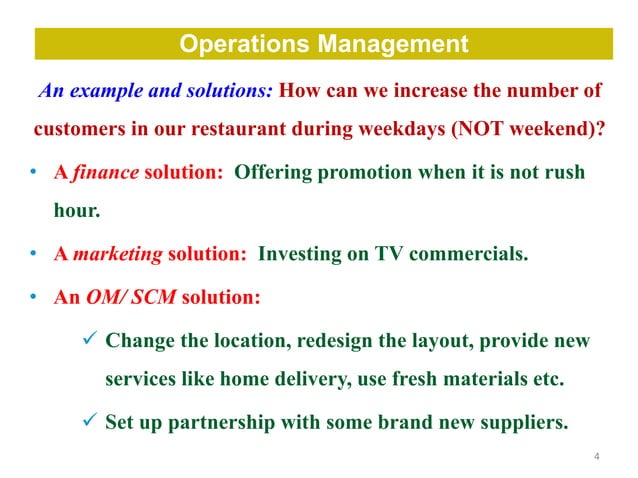 Operations Management

An example and solutions: How can we increase the number of customers in our restaurant during weekdays (NOT weekend)?

• A finance solution: Offering promotion when it is not rush hour.

• A marketing solution: Investing on TV commercials.

• An OM/ SCM solution:

✓ Change the location, redesign the layout, provide new services like home delivery, use fresh materials etc.

✓ Set up partnership with some brand new suppliers.

4